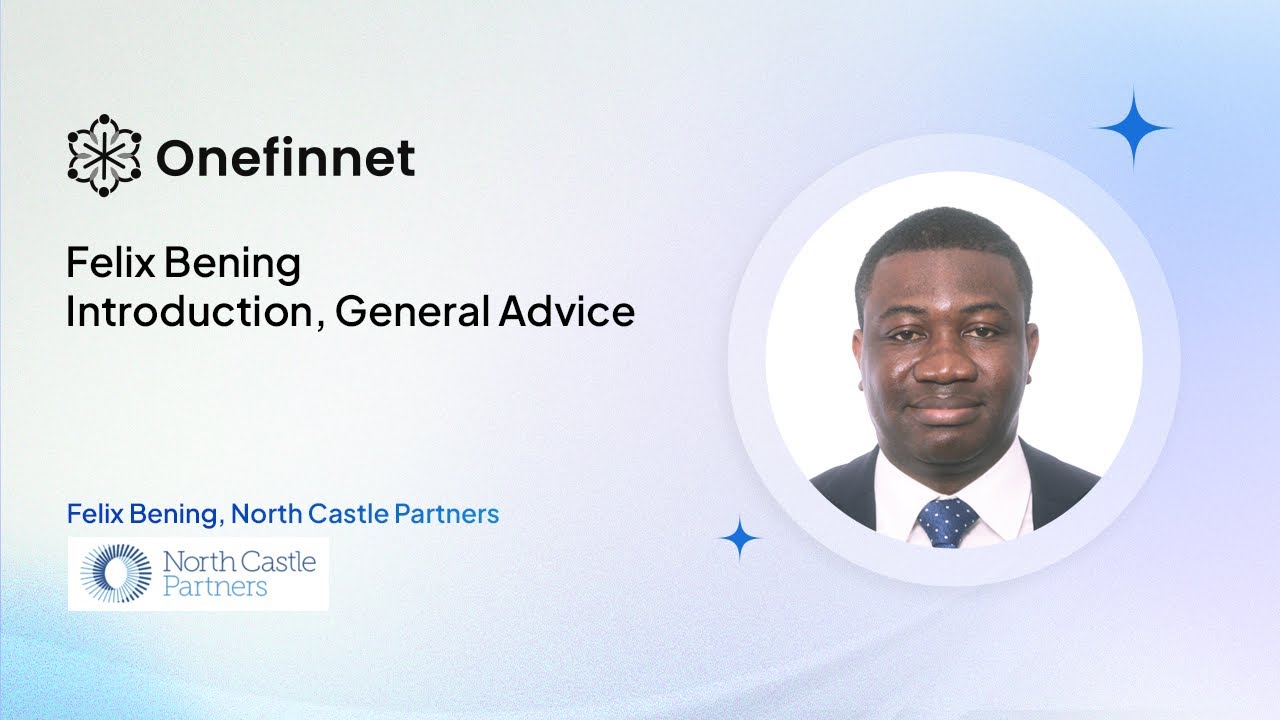 Onefinnet

Felix Bening
Introduction, General Advice

Felix Bening, North Castle Partners

North Castle Partners